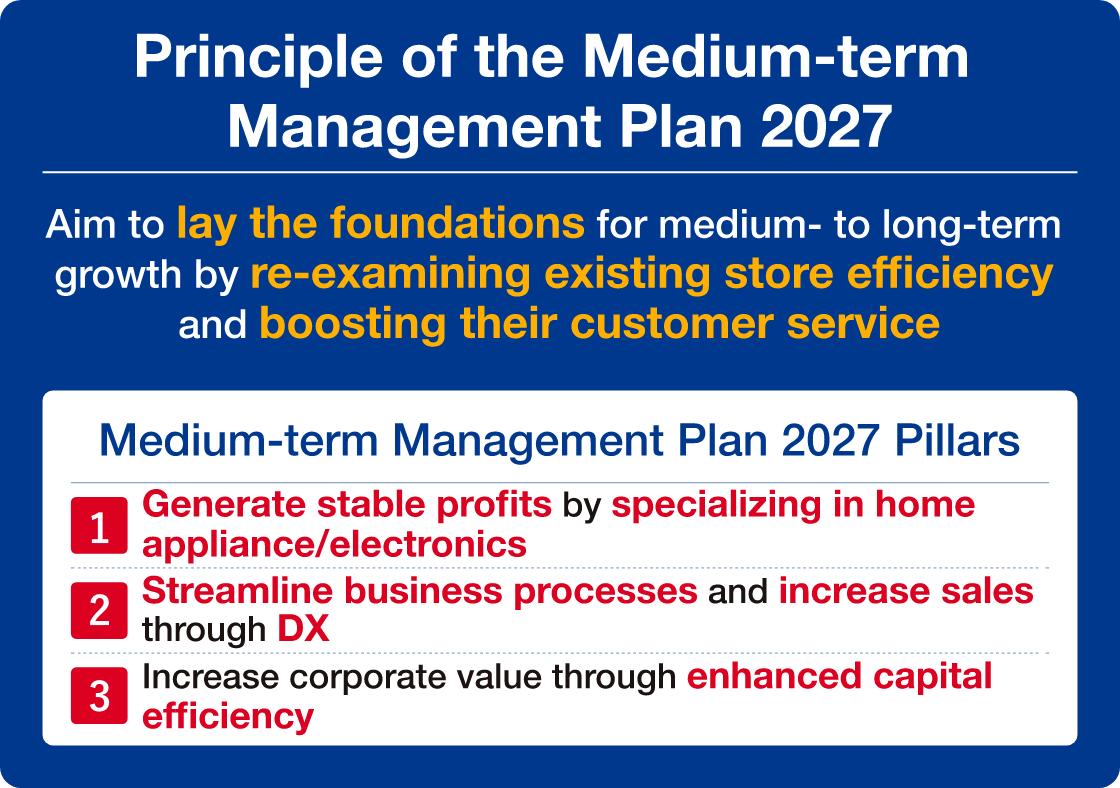 Principle of the Medium-term Management Plan 2027

Aim to lay the foundations for medium- to long-term growth by re-examining existing store efficiency and boosting their customer service

Medium-term Management Plan 2027 Pillars

1 Generate stable profits by specializing in home appliance/electronics

2 Streamline business processes and increase sales through DX

3 Increase corporate value through enhanced capital efficiency